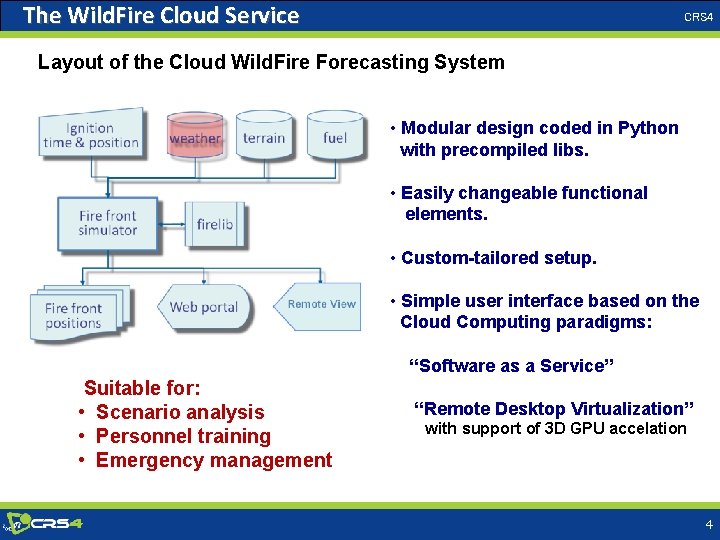 The WildFire Cloud Service

CRS4

Layout of the Cloud WildFire Forecasting System

Ignition time & position

weather

terrain

fuel

Fire front simulator

firelib

Fire front positions

Web portal

Remote View

• Modular design coded in Python with precompiled libs.

• Easily changeable functional elements.

• Custom-tailored setup.

• Simple user interface based on the Cloud Computing paradigms:

“Software as a Service”

“Remote Desktop Virtualization” with support of 3D GPU accelation

Suitable for:
• Scenario analysis
• Personnel training
• Emergency management

CRS4

4